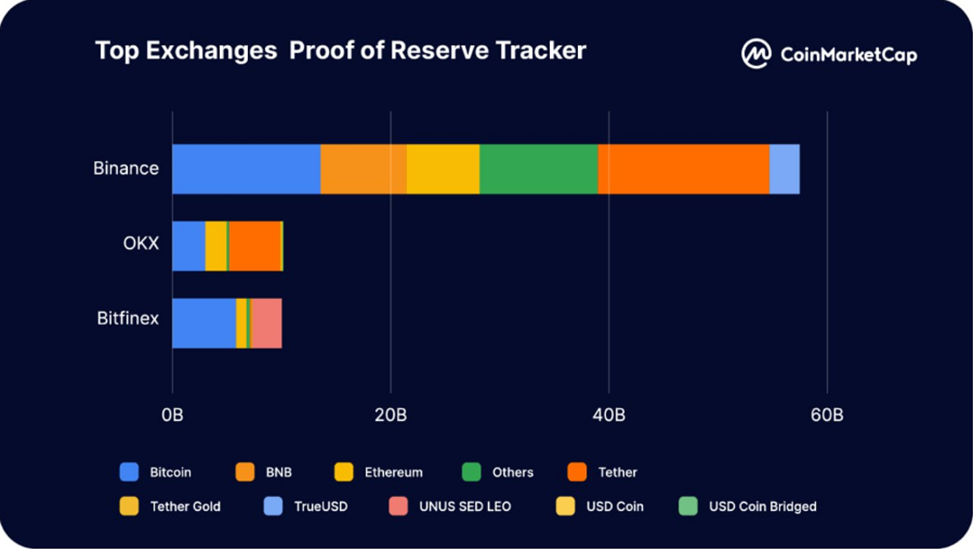 Top Exchanges  Proof of Reserve Tracker

CoinMarketCap

Binance

OKX

Bitfinex

0B

20B

40B

60B

Bitcoin

BNB

Ethereum

Others

Tether

Tether Gold

TrueUSD

UNUS SED LEO

USD Coin

USD Coin Bridged